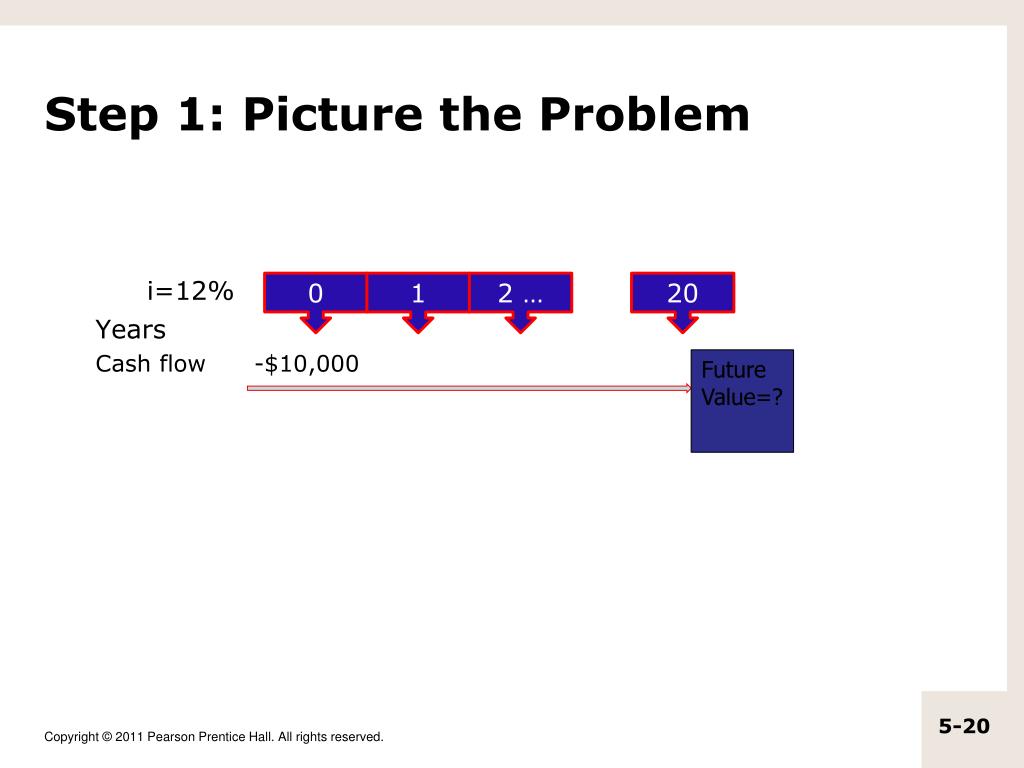 Step 1: Picture the Problem

i=12%

0 1 2 … 20

Years

Cash flow -$10,000

Future Value=?

Copyright © 2011 Pearson Prentice Hall. All rights reserved.

5-20